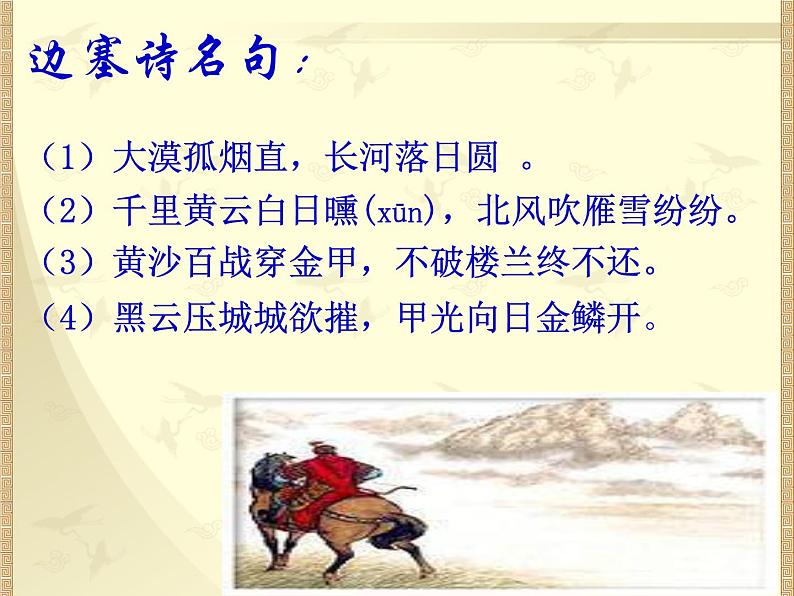 边塞诗名句：

（1）大漠孤烟直，长河落日圆 。

（2）千里黄云白日曛(xūn)，北风吹雁雪纷纷。

（3）黄沙百战穿金甲，不破楼兰终不还。

（4）黑云压城城欲摧，甲光向日金鳞开。